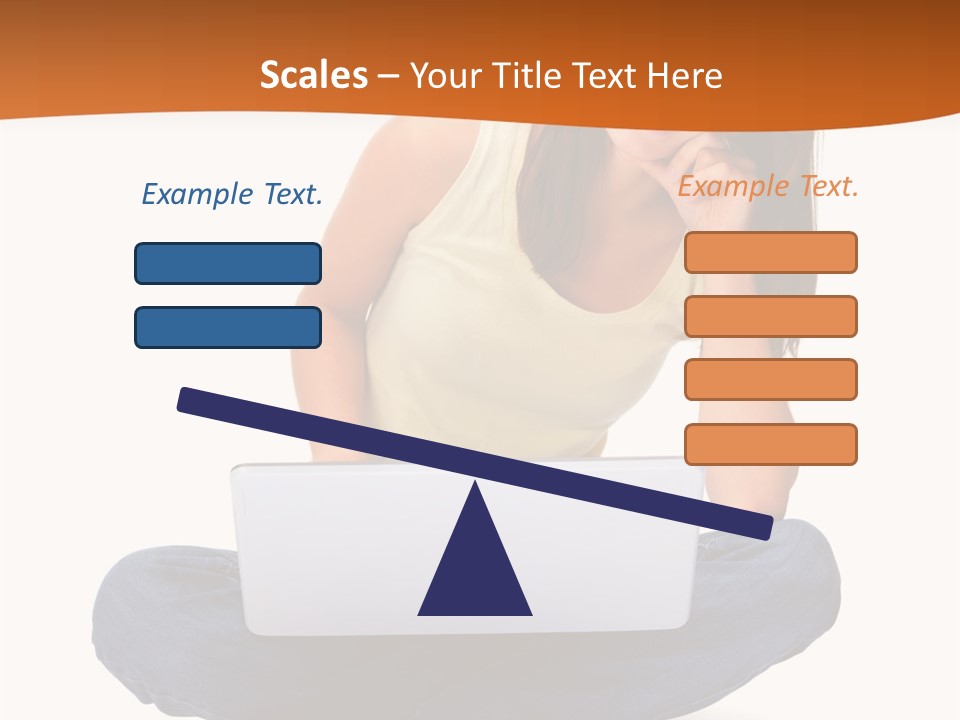 Scales – Your Title Text Here

Example Text.

Example Text.